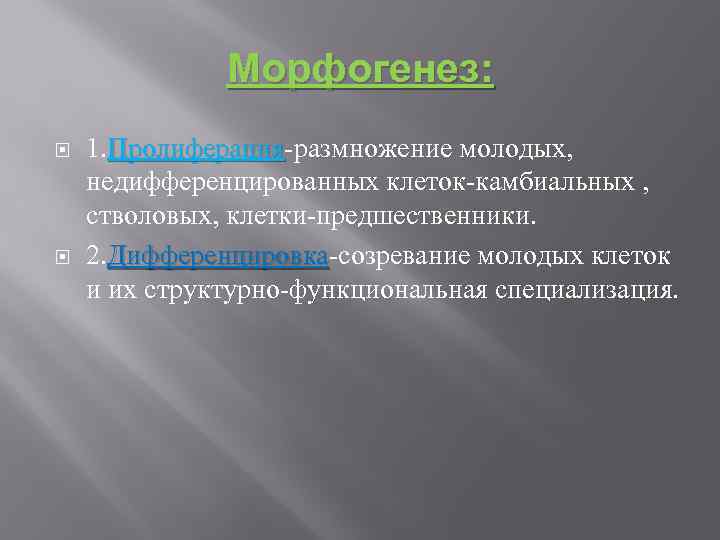 Морфогенез:

1.Пролиферация-размножение молодых, недифференцированных клеток-камбиальных , стволовых, клетки-предшественники.

2.Дифференцировка-созревание молодых клеток и их структурно-функциональная специализация.